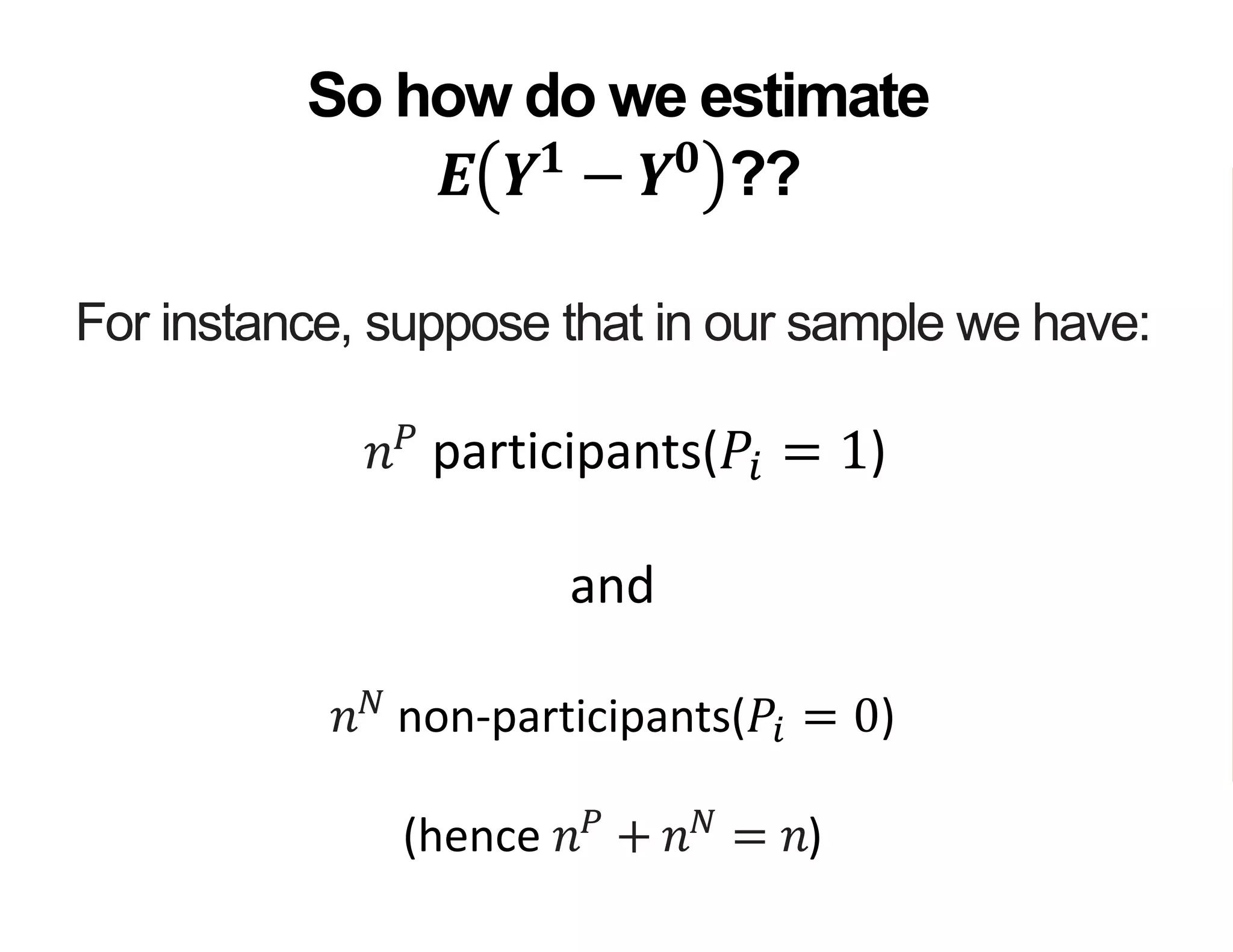 So how do we estimate $E(Y^1 - Y^0)$??

For instance, suppose that in our sample we have:

$n^P$ participants($P_i = 1$)

and

$n^N$ non-participants($P_i = 0$)

(hence $n^P + n^N = n$)